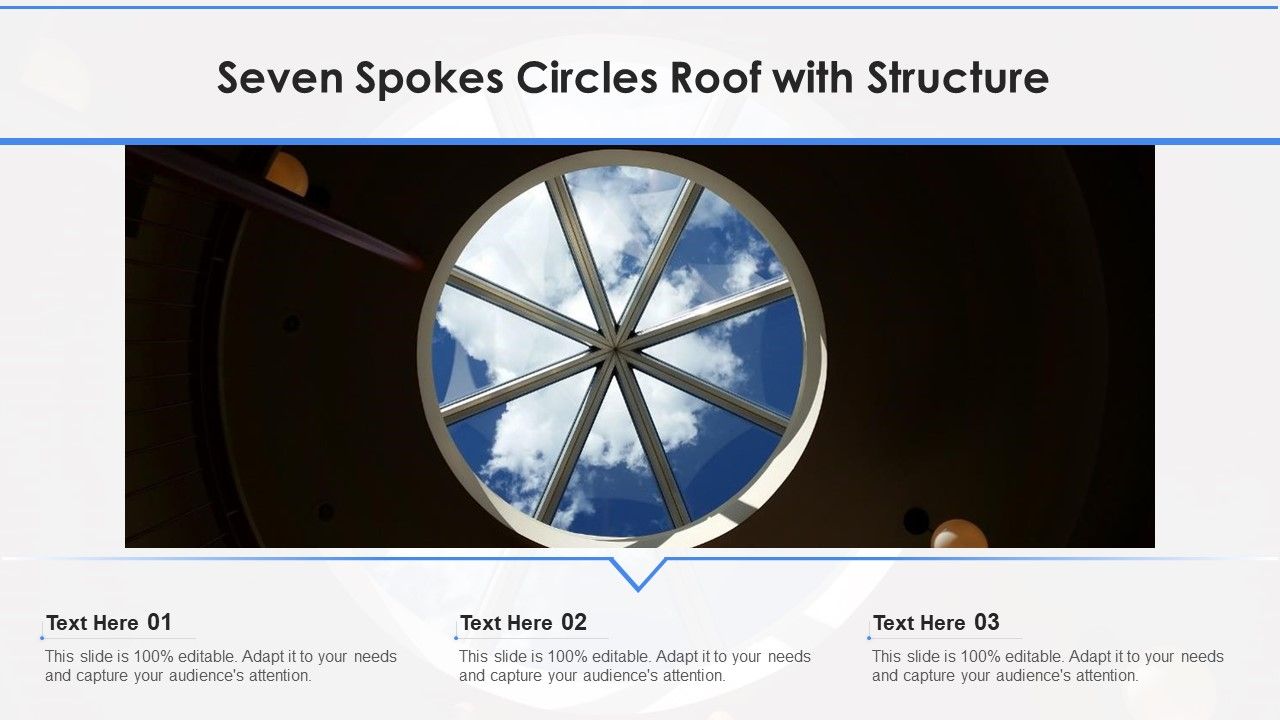 Seven Spokes Circles Roof with Structure

Text Here 01

This slide is 100% editable. Adapt it to your needs and capture your audience's attention.

Text Here 02

This slide is 100% editable. Adapt it to your needs and capture your audience's attention.

Text Here 03

This slide is 100% editable. Adapt it to your needs and capture your audience's attention.